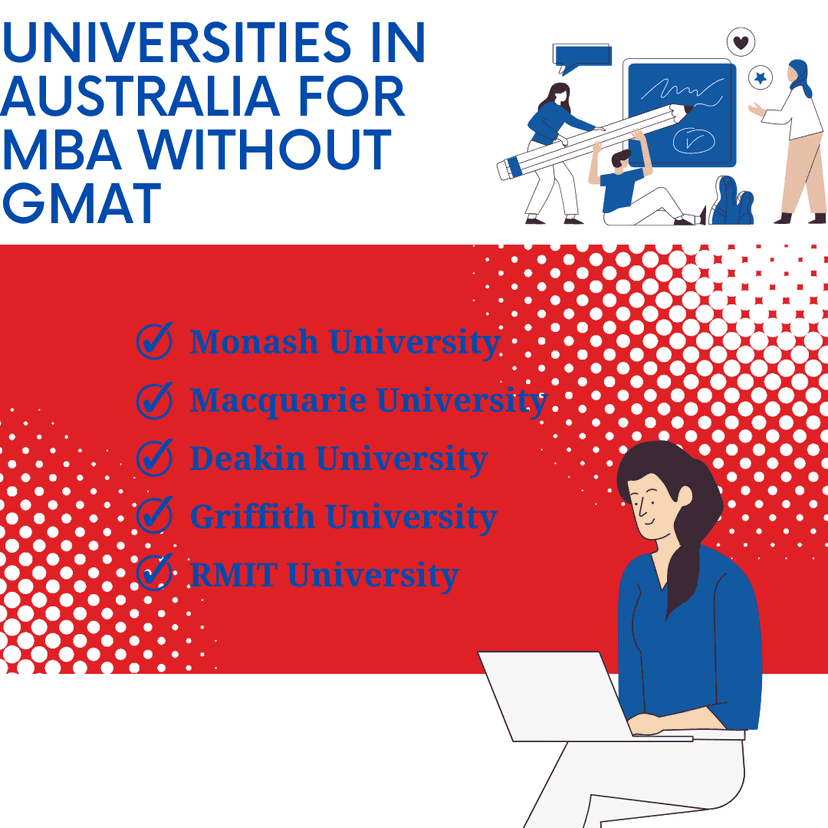 UNIVERSITIES IN AUSTRALIA FOR MBA WITHOUT GMAT

Monash University
Macquarie University
Deakin University
Griffith University
RMIT University